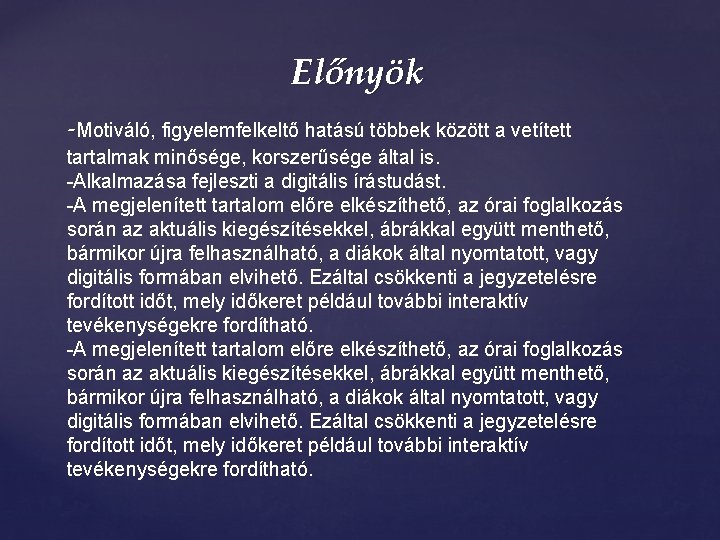 Előnyök

-Motiváló, figyelemfelkeltő hatású többek között a vetített tartalmak minősége, korszerűsége által is.
-Alkalmazása fejleszti a digitális írástudást.
-A megjelenített tartalom előre elkészíthető, az órai foglalkozás során az aktuális kiegészítésekkel, ábrákkal együtt menthető, bármikor újra felhasználható, a diákok által nyomtatott, vagy digitális formában elvihető. Ezáltal csökkenti a jegyzetelésre fordított időt, mely időkeret például további interaktív tevékenységekre fordítható.
-A megjelenített tartalom előre elkészíthető, az órai foglalkozás során az aktuális kiegészítésekkel, ábrákkal együtt menthető, bármikor újra felhasználható, a diákok által nyomtatott, vagy digitális formában elvihető. Ezáltal csökkenti a jegyzetelésre fordított időt, mely időkeret például további interaktív tevékenységekre fordítható.